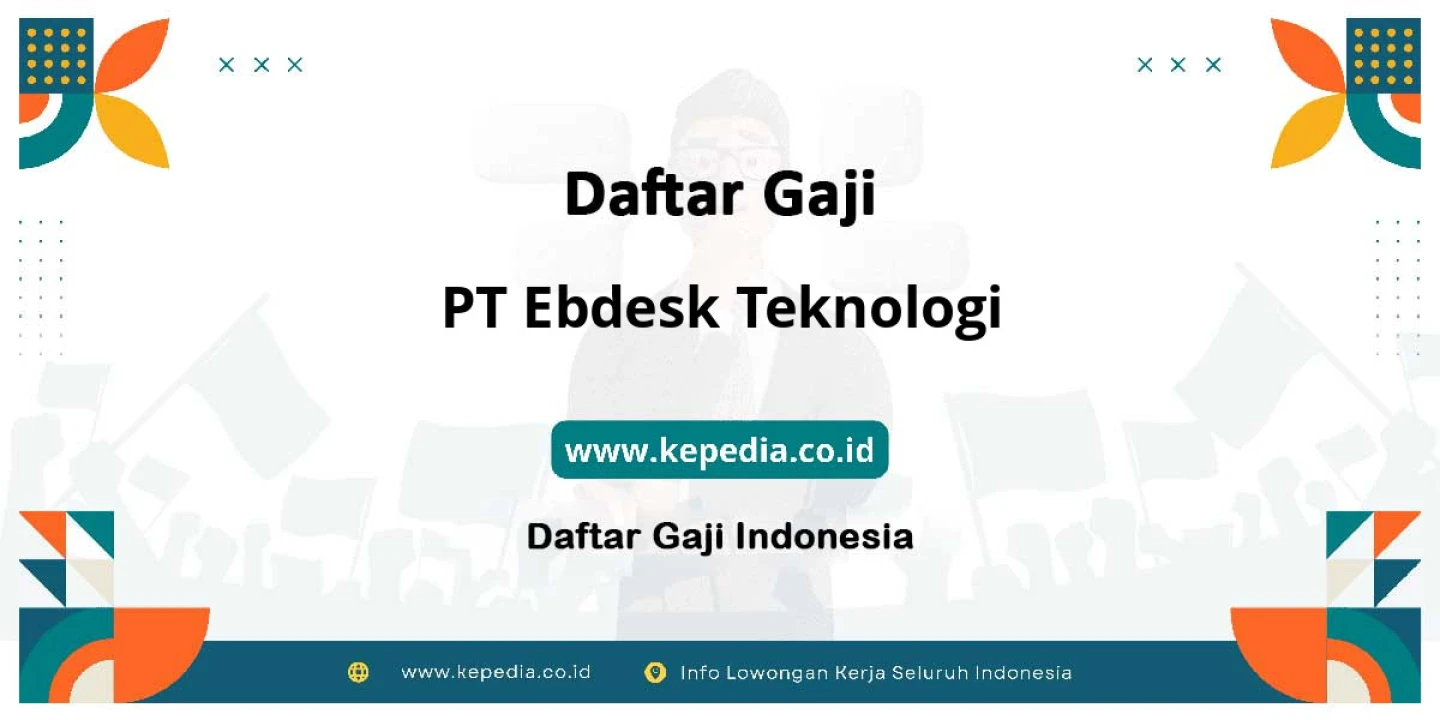 Daftar Gaji

PT Ebdesk Teknologi

www.kepedia.co.id

Daftar Gaji Indonesia

www.kepedia.co.id

Info Lowongan Kerja Seluruh Indonesia